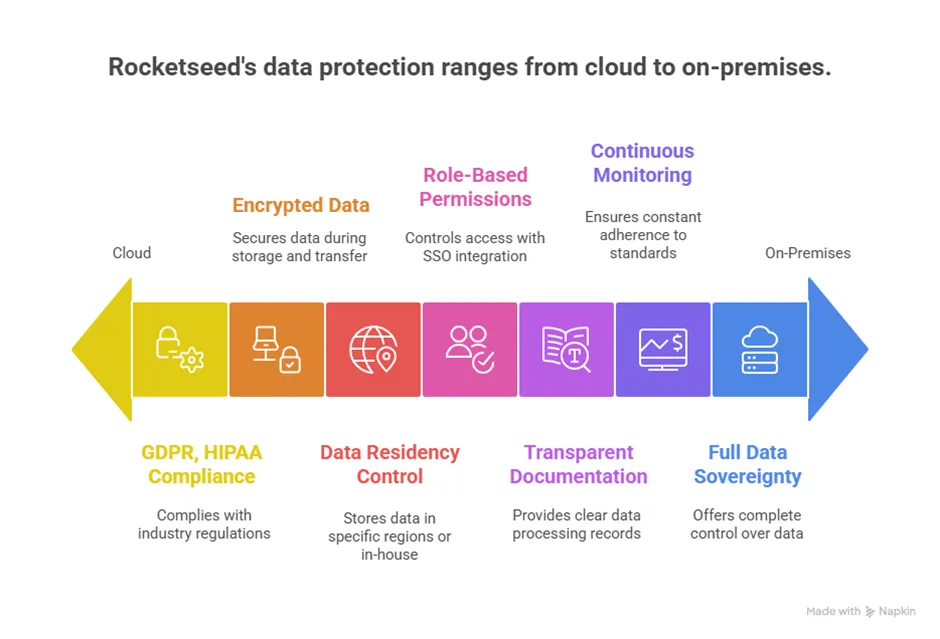 Rocketseed's data protection ranges from cloud to on-premises.

Cloud

Encrypted Data

Secures data during storage and transfer

Role-Based Permissions

Controls access with SSO integration

Continuous Monitoring

Ensures constant adherence to standards

On-Premises

GDPR, HIPAA Compliance

Complies with industry regulations

Data Residency Control

Stores data in specific regions or in-house

Transparent Documentation

Provides clear data processing records

Full Data Sovereignty

Offers complete control over data

Made with Napkin